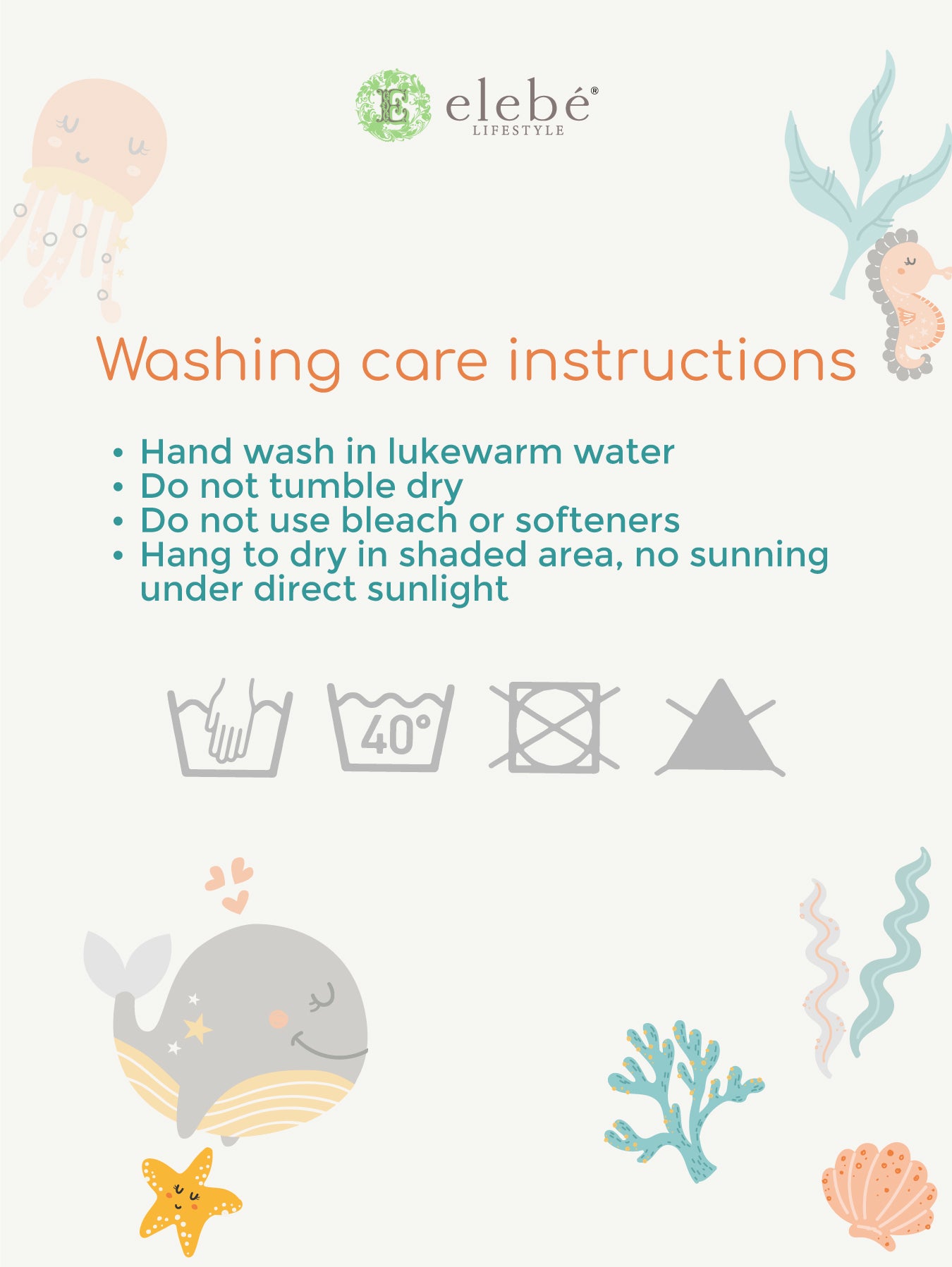 E elebé®
LIFESTYLE

Washing care instructions

• Hand wash in lukewarm water
• Do not tumble dry
• Do not use bleach or softeners
• Hang to dry in shaded area, no sunning under direct sunlight

40°